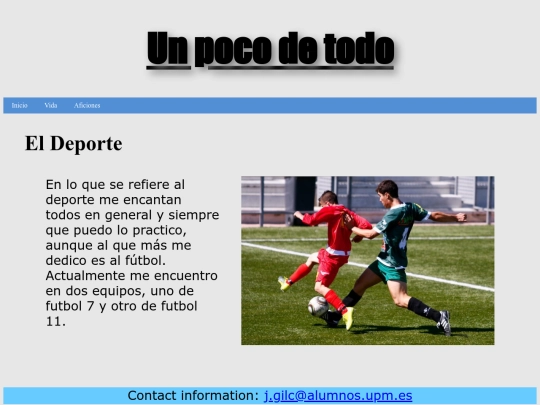 Un poco de todo

Inicio Vida Aficiones

El Deporte

En lo que se refiere al deporte me encantan todos en general y siempre que puedo lo practico, aunque al que más me dedico es al fútbol. Actualmente me encuentro en dos equipos, uno de futbol 7 y otro de futbol 11.

Contact information: j.gilc@alumnos.upm.es